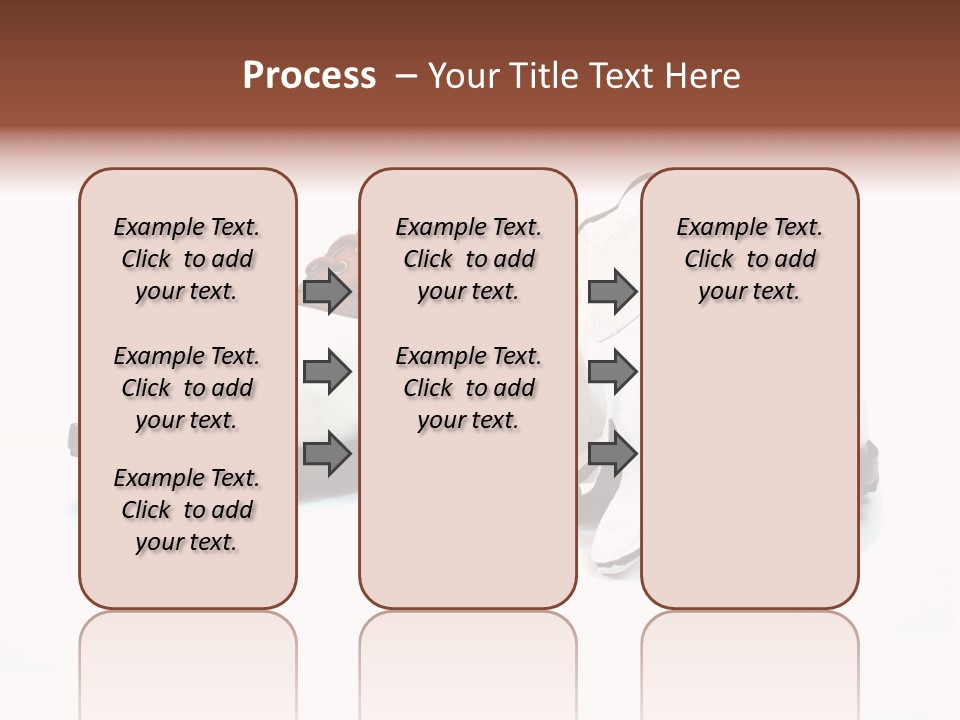 Process – Your Title Text Here

Example Text. Click to add your text.

Example Text. Click to add your text.

Example Text. Click to add your text.

Example Text. Click to add your text.

Example Text. Click to add your text.

Example Text. Click to add your text.